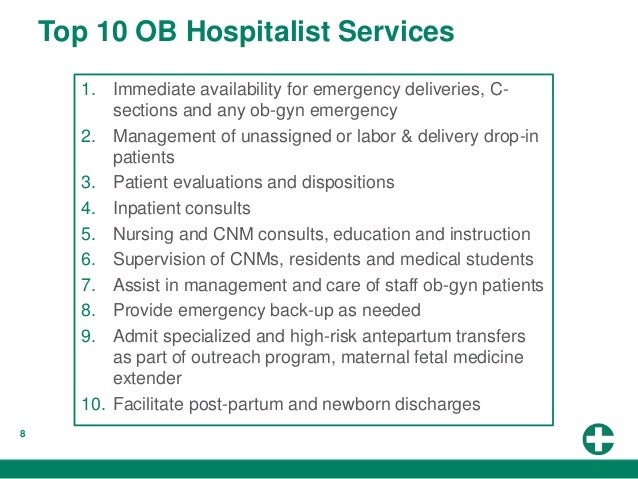 Top 10 OB Hospitalist Services

1. Immediate availability for emergency deliveries, C-sections and any ob-gyn emergency
2. Management of unassigned or labor & delivery drop-in patients
3. Patient evaluations and dispositions
4. Inpatient consults
5. Nursing and CNM consults, education and instruction
6. Supervision of CNMs, residents and medical students
7. Assist in management and care of staff ob-gyn patients
8. Provide emergency back-up as needed
9. Admit specialized and high-risk antepartum transfers as part of outreach program, maternal fetal medicine extender
10. Facilitate post-partum and newborn discharges

8